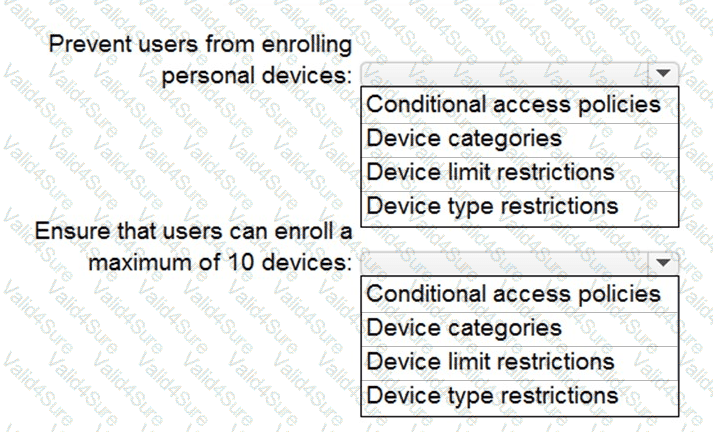 Prevent users from enrolling personal devices:

Conditional access policies
Device categories
Device limit restrictions
Device type restrictions

Ensure that users can enroll a maximum of 10 devices:

Conditional access policies
Device categories
Device limit restrictions
Device type restrictions

Valid4Sure